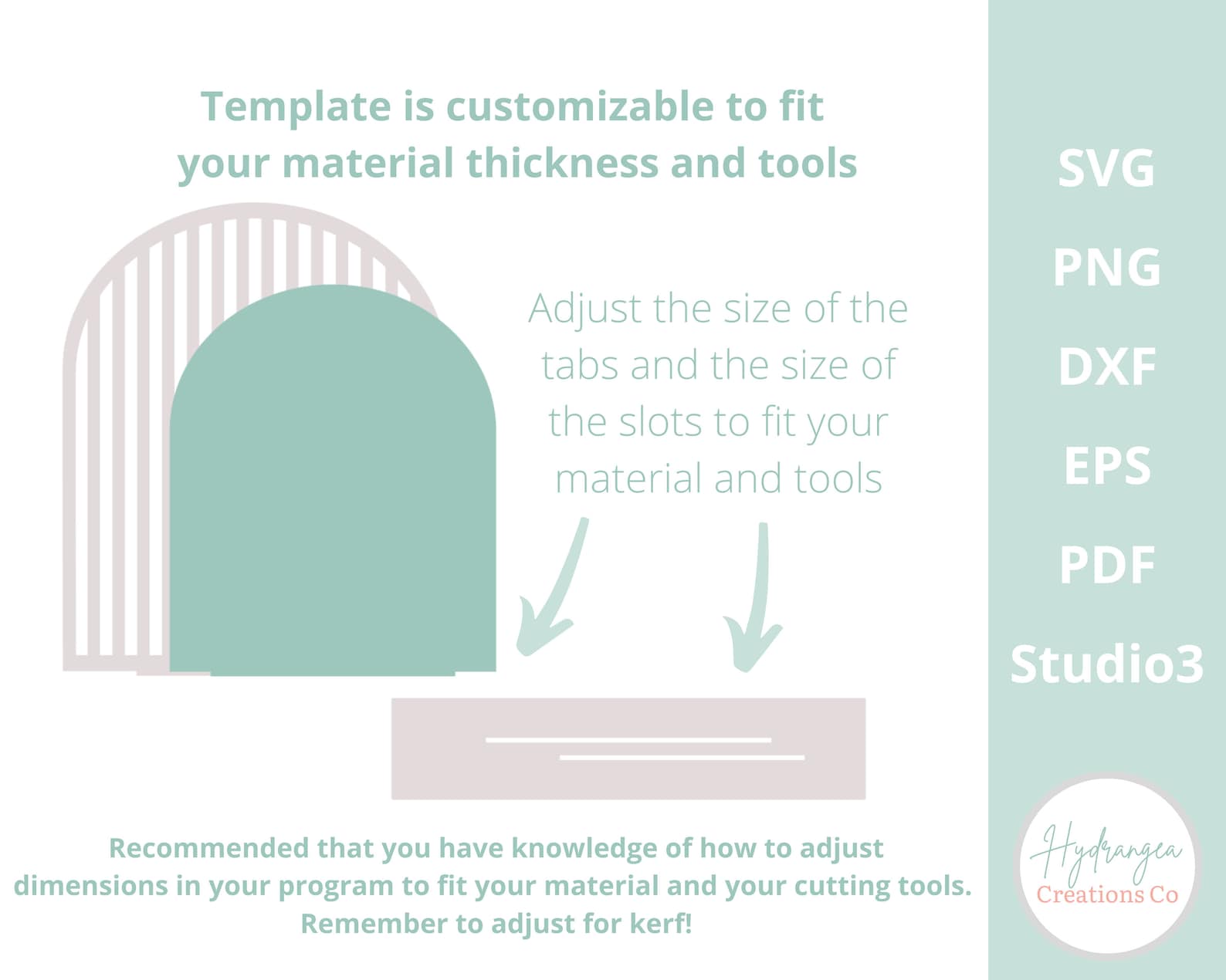 Template is customizable to fit your material thickness and tools

Adjust the size of the tabs and the size of the slots to fit your material and tools

Recommended that you have knowledge of how to adjust dimensions in your program to fit your material and your cutting tools. Remember to adjust for kerf!

SVG
PNG
DXF
EPS
PDF
Studio3

Hydrangea
Creations Co